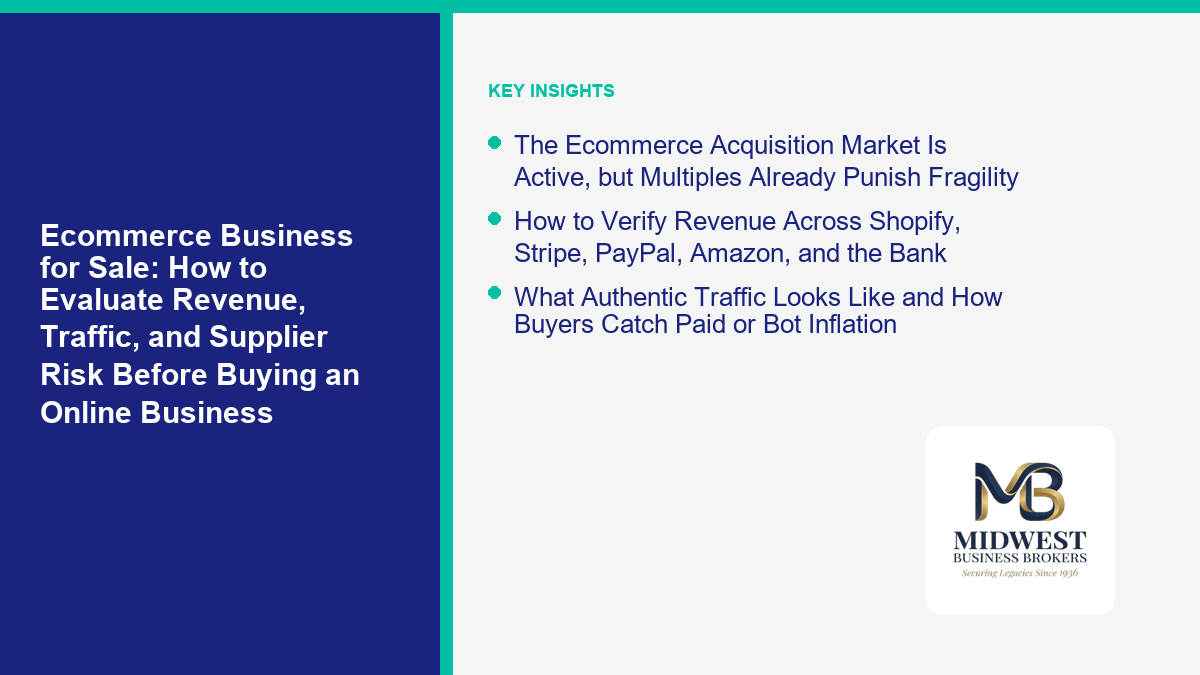 Ecommerce Business for Sale: How to Evaluate Revenue, Traffic, and Supplier Risk Before Buying an Online Business

KEY INSIGHTS

• The Ecommerce Acquisition Market Is Active, but Multiples Already Punish Fragility
• How to Verify Revenue Across Shopify, Stripe, PayPal, Amazon, and the Bank
• What Authentic Traffic Looks Like and How Buyers Catch Paid or Bot Inflation

MB
MIDWEST
BUSINESS BROKERS
Securing Legacies Since 1936